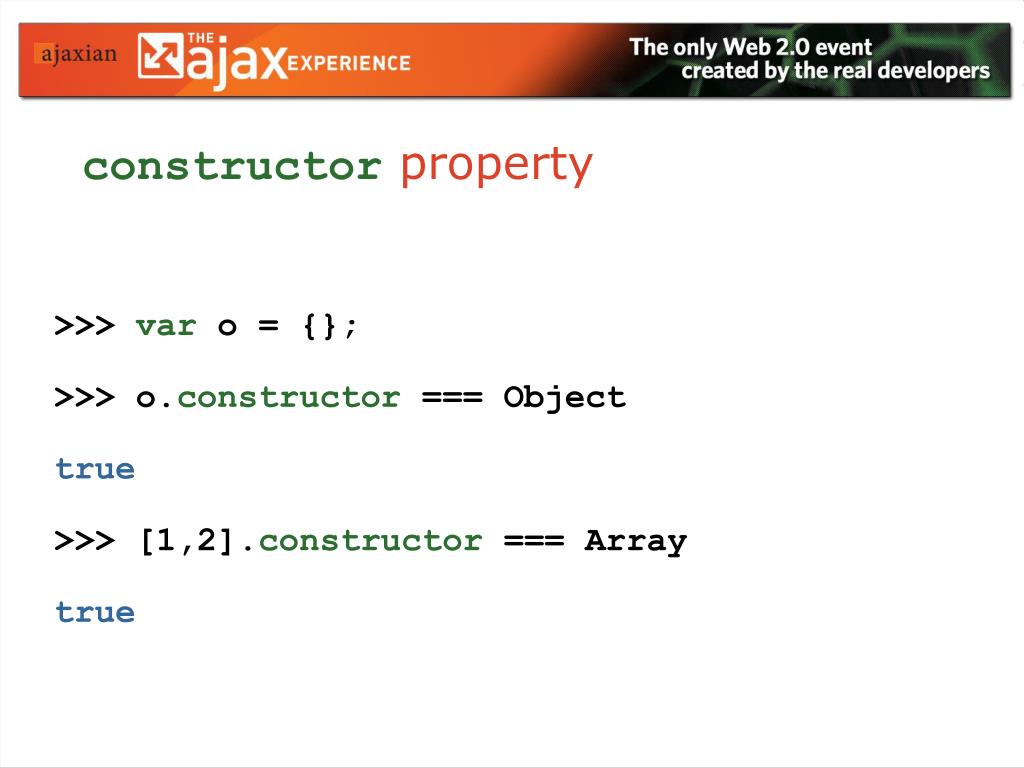 ajaxian THE ajax EXPERIENCE The only Web 2.0 event created by the real developers

constructor property

>>> var o = {};

>>> o.constructor === Object

true

>>> [1,2].constructor === Array

true